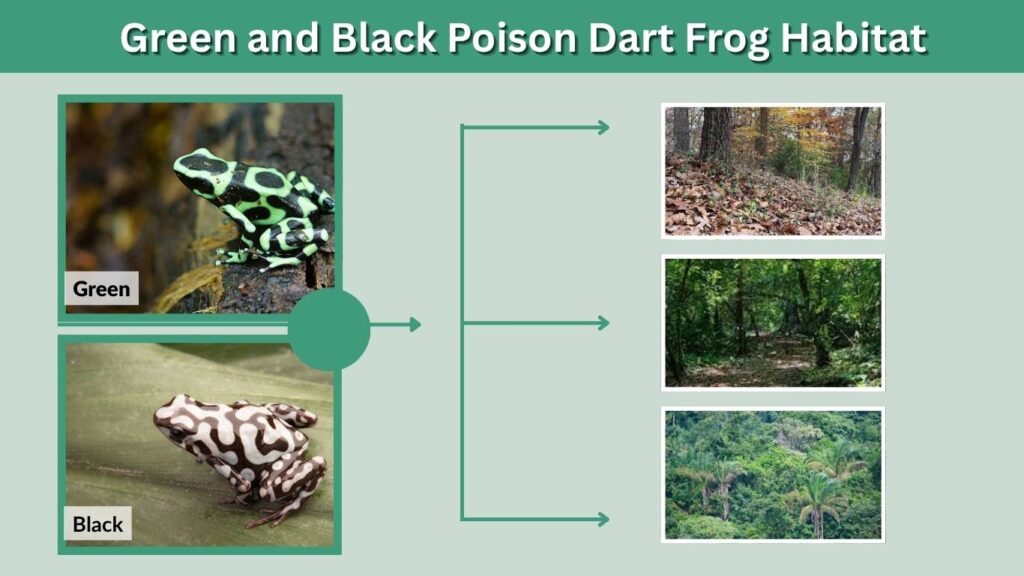 Green and Black Poison Dart Frog Habitat

Green

Black